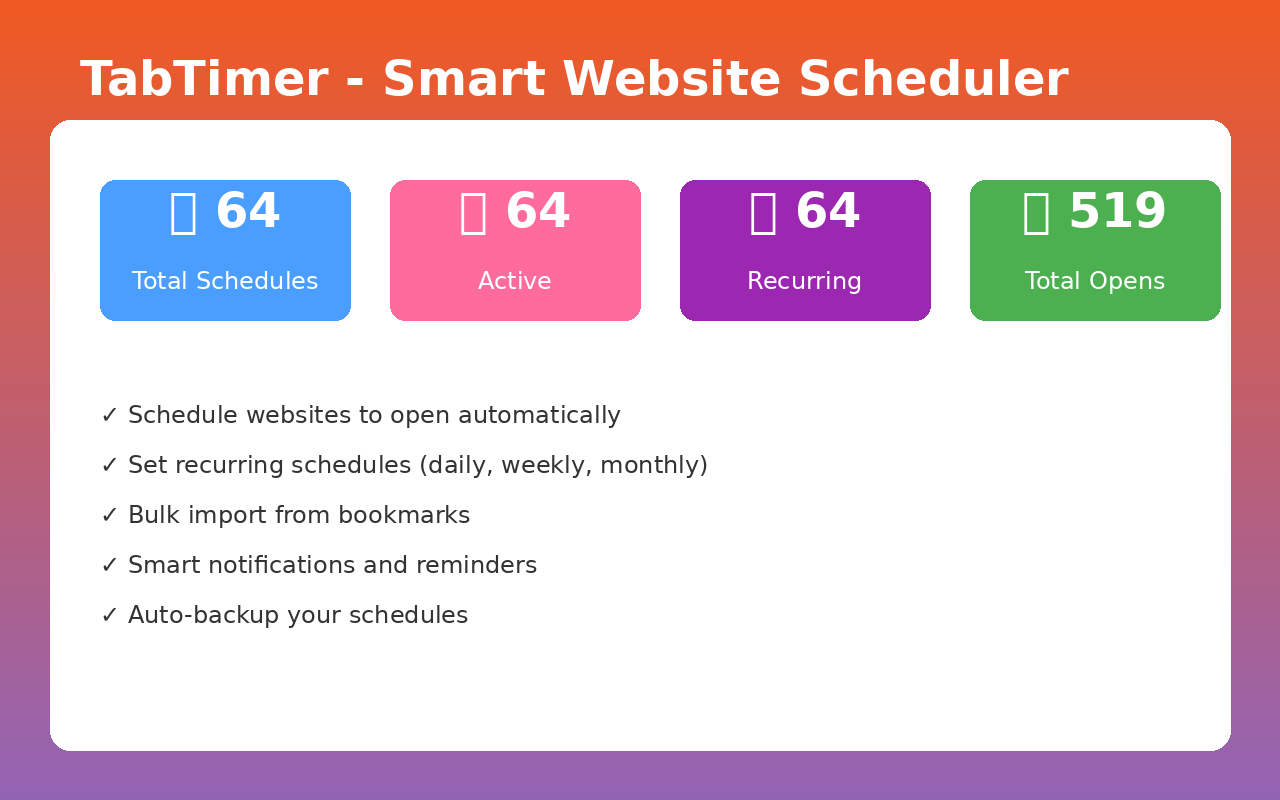 TabTimer - Smart Website Scheduler

64
Total Schedules

64
Active

64
Recurring

519
Total Opens

✓ Schedule websites to open automatically
✓ Set recurring schedules (daily, weekly, monthly)
✓ Bulk import from bookmarks
✓ Smart notifications and reminders
✓ Auto-backup your schedules